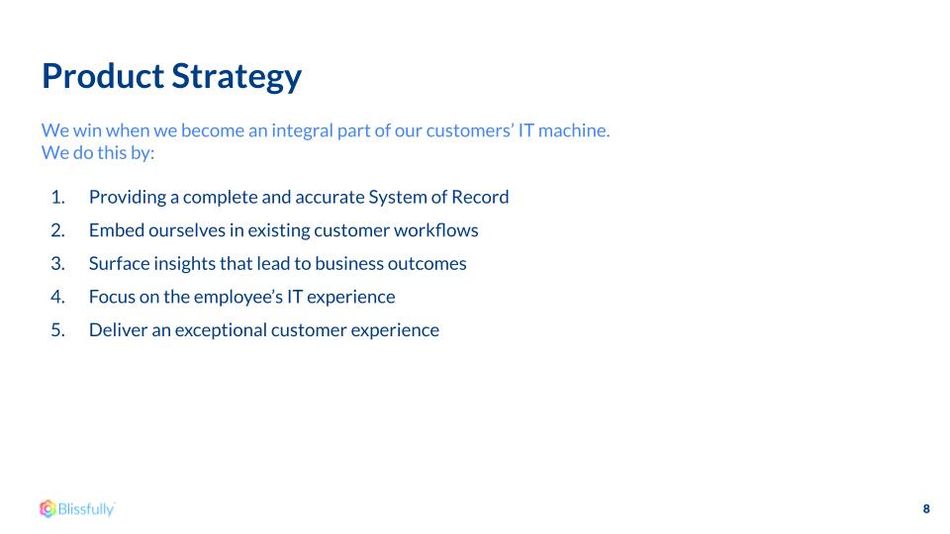 Product Strategy

We win when we become an integral part of our customers' IT machine.
We do this by:

1. Providing a complete and accurate System of Record
2. Embed ourselves in existing customer workflows
3. Surface insights that lead to business outcomes
4. Focus on the employee's IT experience
5. Deliver an exceptional customer experience

Blissfully

8